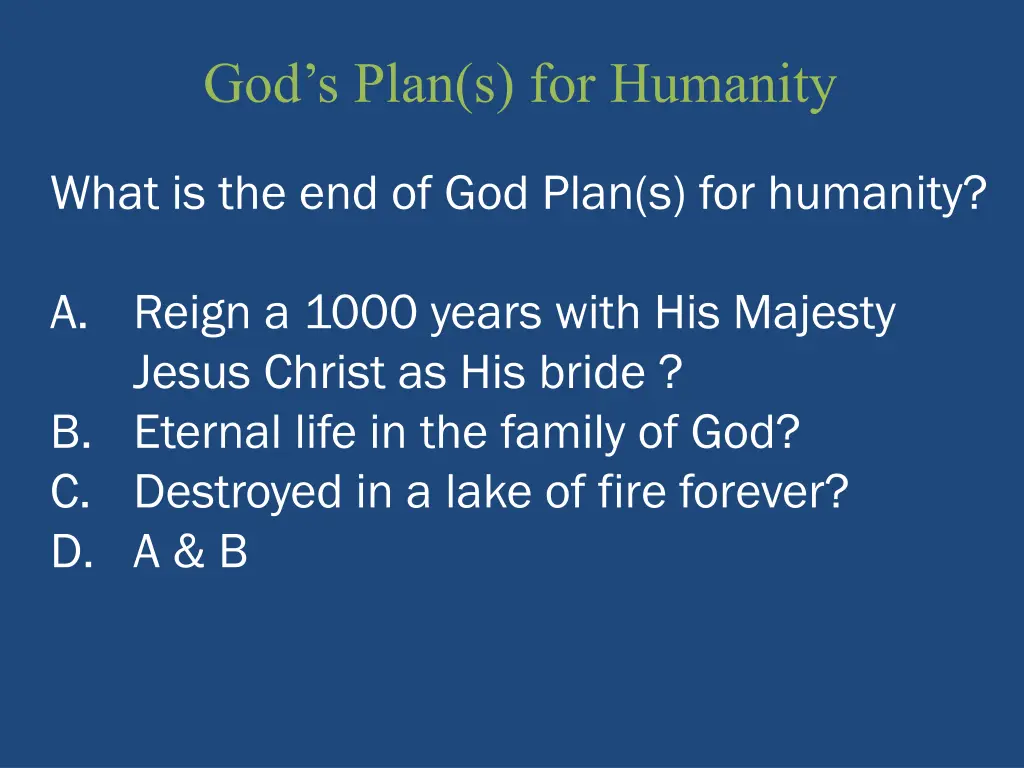 God’s Plan(s) for Humanity

What is the end of God Plan(s) for humanity?

A. Reign a 1000 years with His Majesty Jesus Christ as His bride ?
B. Eternal life in the family of God?
C. Destroyed in a lake of fire forever?
D. A & B